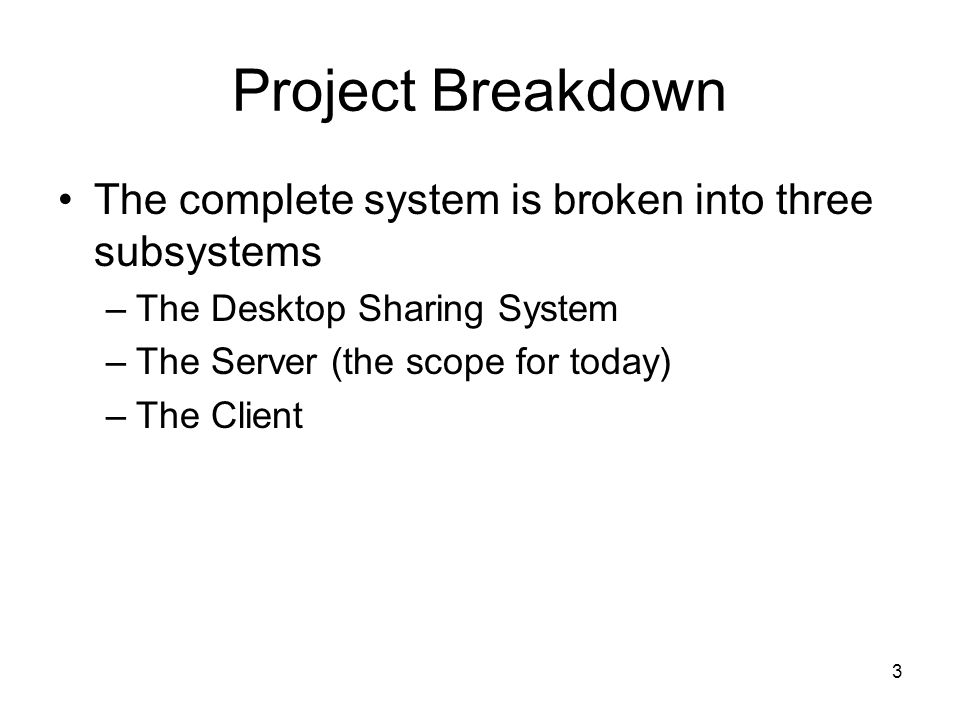 Project Breakdown

• The complete system is broken into three subsystems
– The Desktop Sharing System
– The Server (the scope for today)
– The Client

3